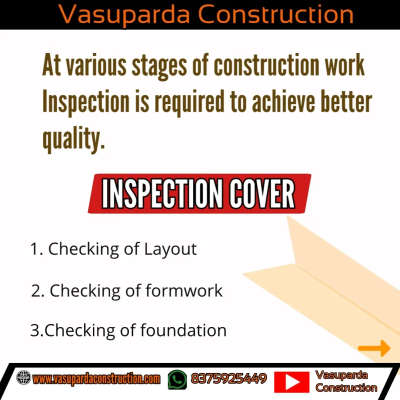 Vasuparda Construction

At various stages of construction work Inspection is required to achieve better quality.

INSPECTION COVER

1. Checking of Layout

2. Checking of formwork

3.Checking of foundation

www.vasupardaconstruction.com 8375925449 Vasuparda Construction